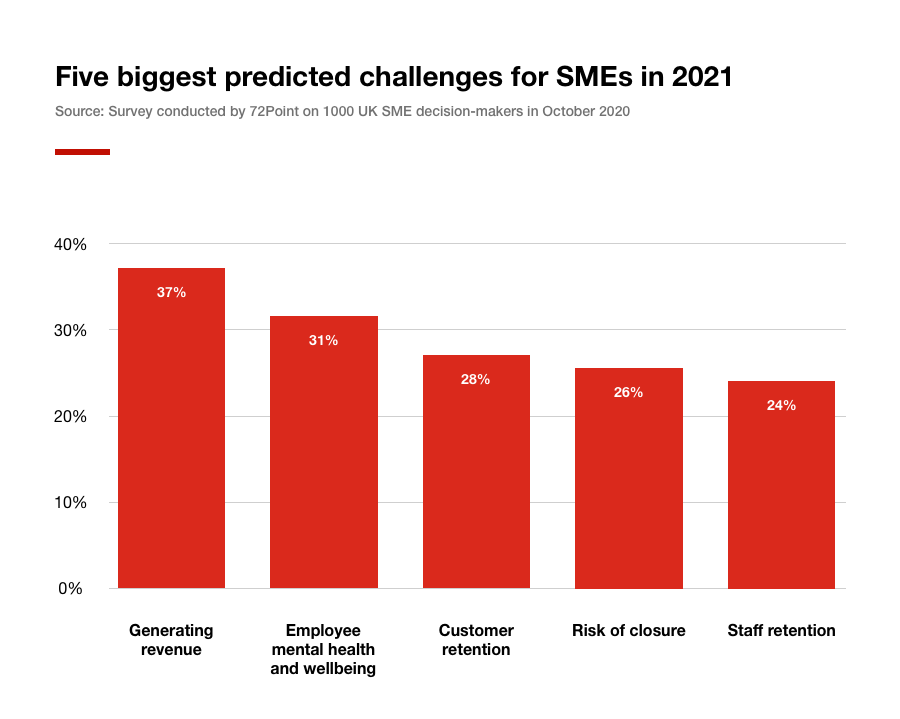 Five biggest predicted challenges for SMEs in 2021

Source: Survey conducted by 72Point on 1000 UK SME decision-makers in October 2020

40%
30%
20%
10%
0%

37%
31%
28%
26%
24%

Generating revenue

Employee mental health and wellbeing

Customer retention

Risk of closure

Staff retention